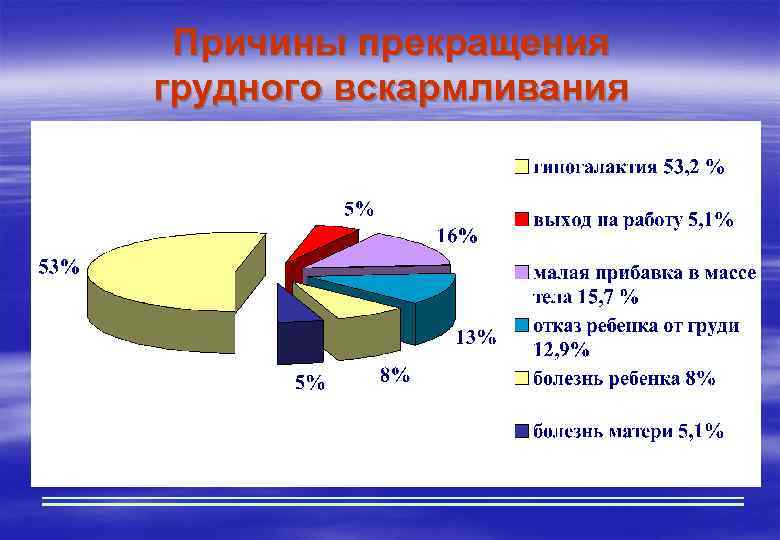 Причины прекращения грудного вскармливания

53%

5%

16%

13%

8%

5%

гипогалактия 53,2 %

выход на работу 5,1%

малая прибавка в массе тела 15,7 %

отказ ребенка от груди 12,9%

болезнь ребенка 8%

болезнь матери 5,1%